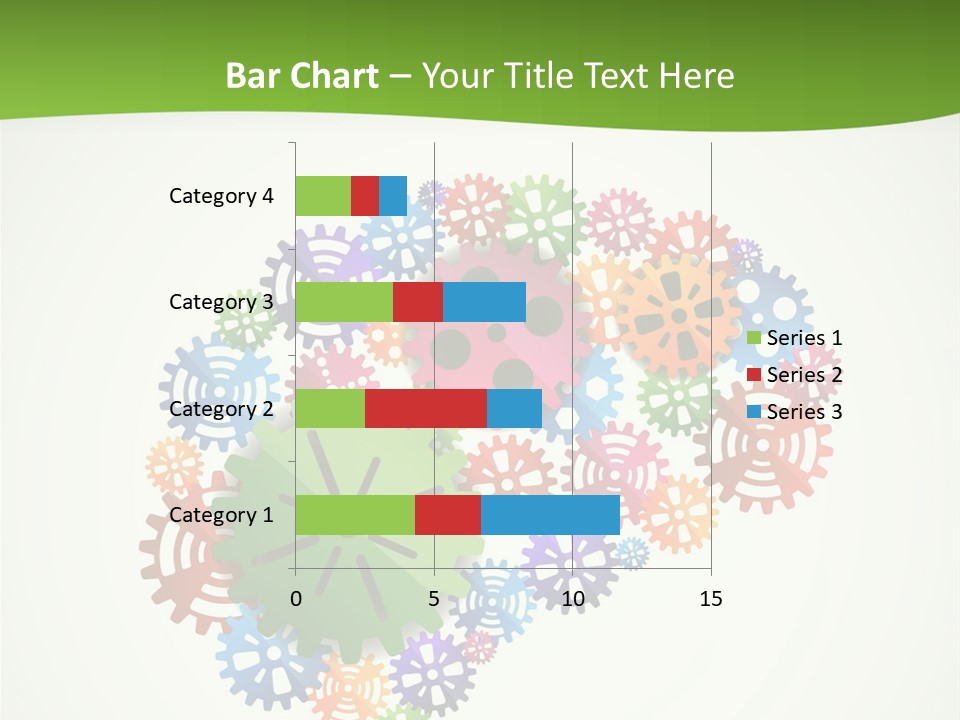 Bar Chart – Your Title Text Here

Category 4
Category 3
Category 2
Category 1

0
5
10
15

Series 1
Series 2
Series 3